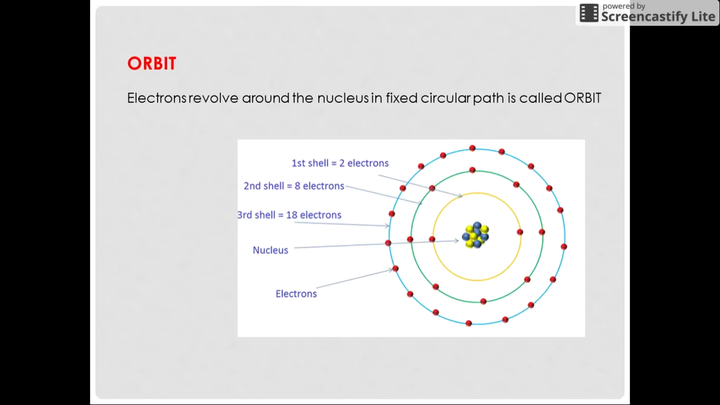 powered by
Screencastify Lite

ORBIT

Electrons revolve around the nucleus in fixed circular path is called ORBIT

1st shell = 2 electrons
2nd shell = 8 electrons
3rd shell = 18 electrons
Nucleus
Electrons